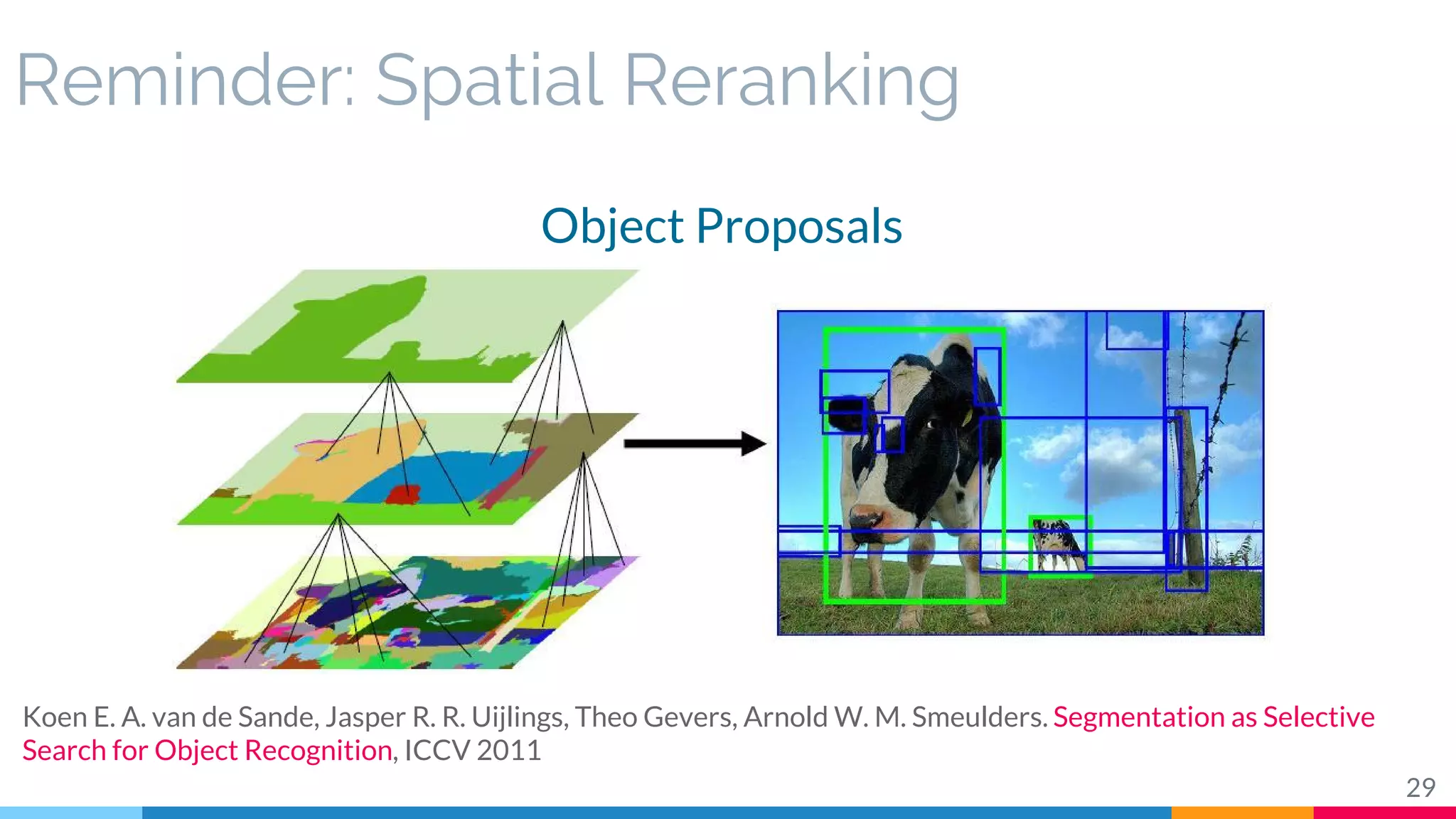 Reminder: Spatial Reranking

Object Proposals

Koen E. A. van de Sande, Jasper R. R. Uijlings, Theo Gevers, Arnold W. M. Smeulders. Segmentation as Selective Search for Object Recognition, ICCV 2011

29